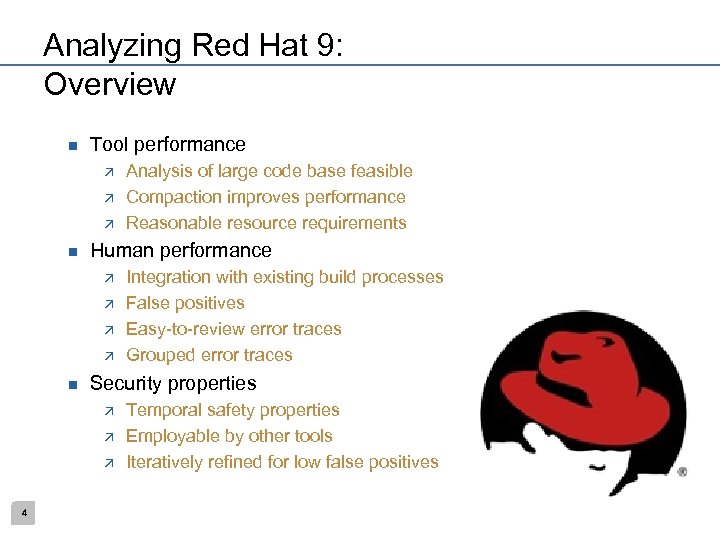 Analyzing Red Hat 9:
Overview

■ Tool performance
  ↗ Analysis of large code base feasible
  ↗ Compaction improves performance
  ↗ Reasonable resource requirements
■ Human performance
  ↗ Integration with existing build processes
  ↗ False positives
  ↗ Easy-to-review error traces
  ↗ Grouped error traces
■ Security properties
  ↗ Temporal safety properties
  ↗ Employable by other tools
  ↗ Iteratively refined for low false positives

®

4